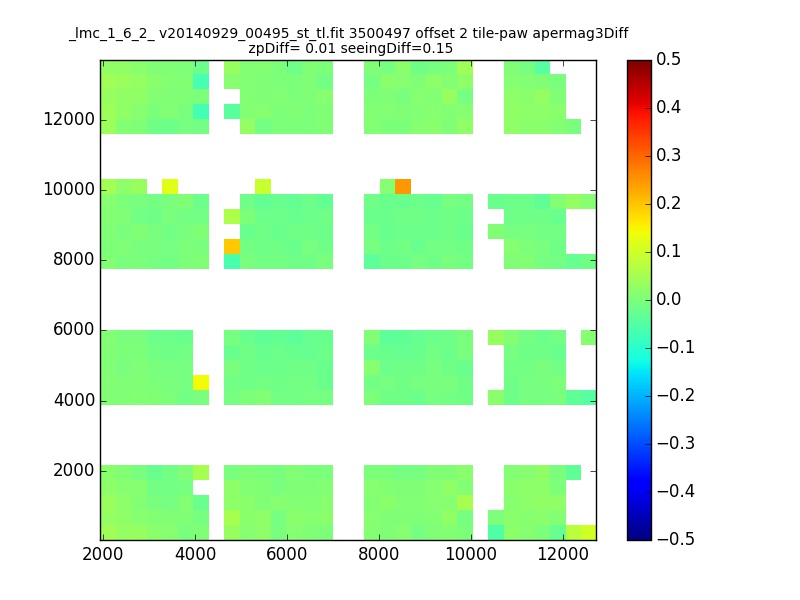 _lmc_1_6_2_ v20140929_00495_st_tl.fit 3500497 offset 2 tile-paw apermag3Diff
zpDiff= 0.01 seeingDiff=0.15

12000
10000
8000
6000
4000
2000

2000 4000 6000 8000 10000 12000

0.5
0.4
0.3
0.2
0.1
0.0
−0.1
−0.2
−0.3
−0.4
−0.5